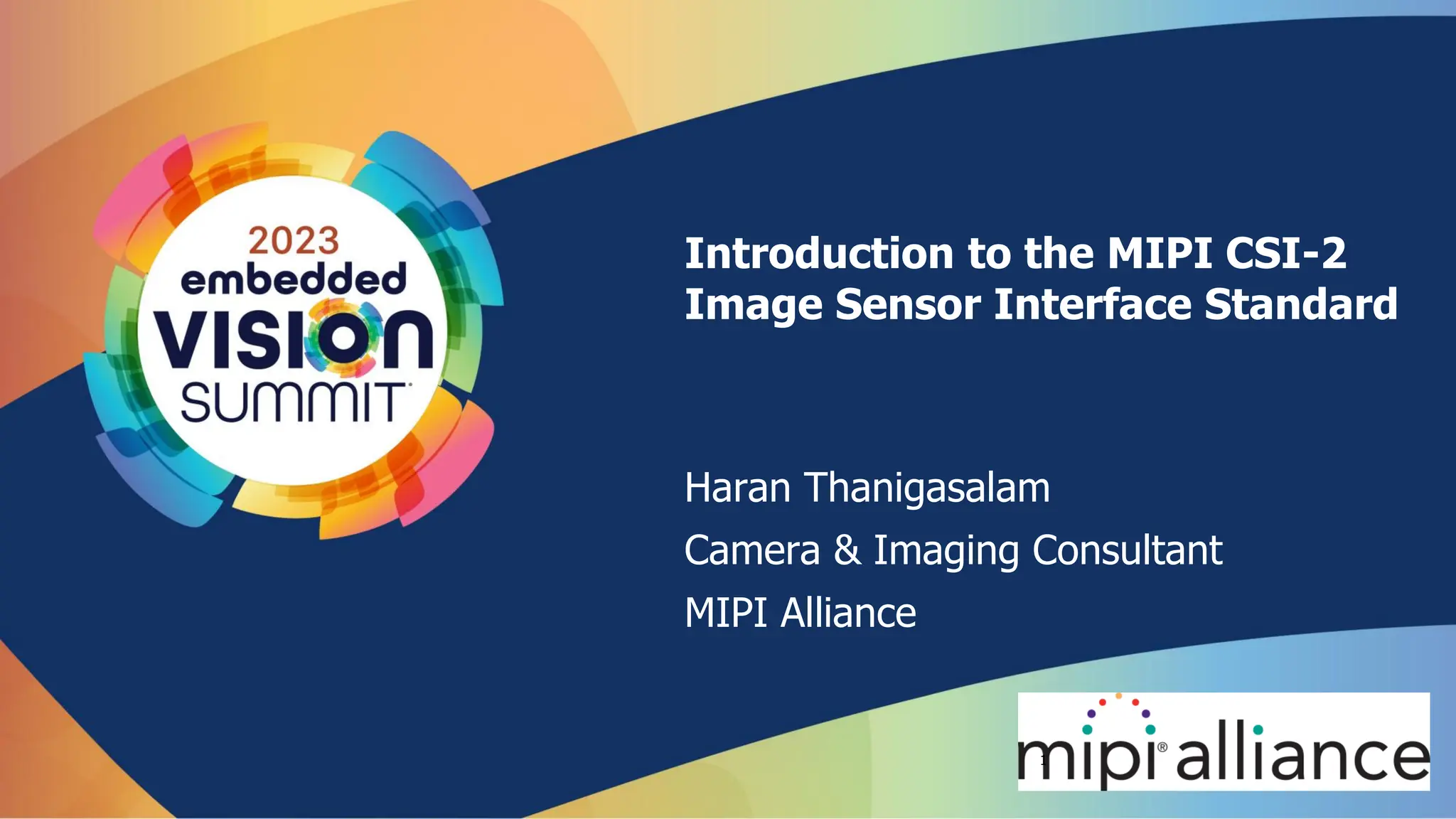 2023
embedded
VISION
SUMMIT

Introduction to the MIPI CSI-2 Image Sensor Interface Standard

Haran Thanigasalam

Camera & Imaging Consultant

MIPI Alliance

mipi® alliance